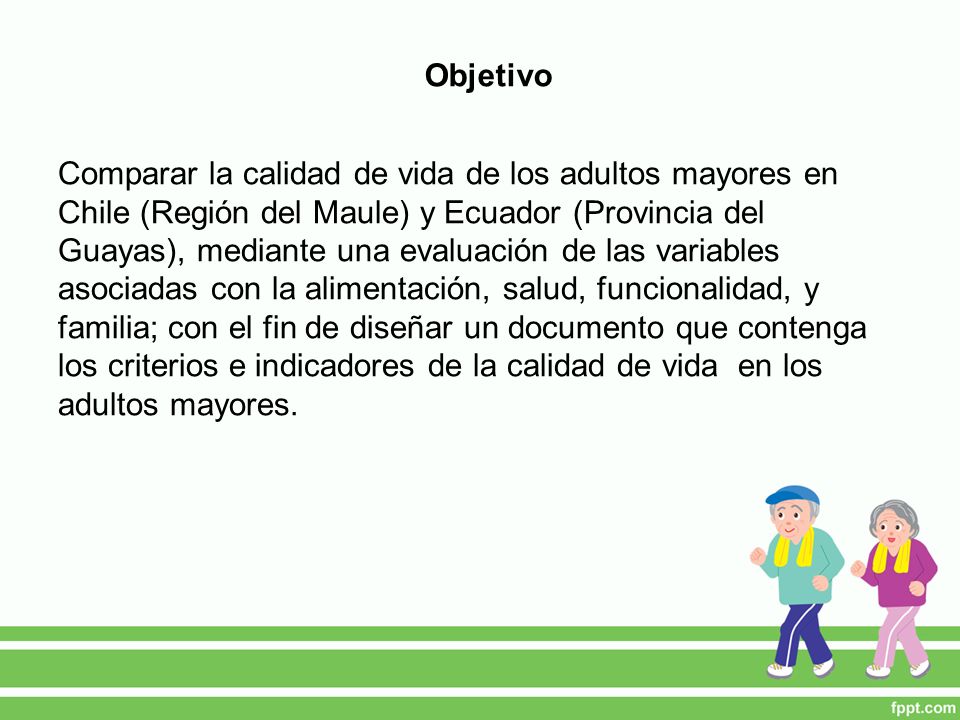 Objetivo

Comparar la calidad de vida de los adultos mayores en Chile (Región del Maule) y Ecuador (Provincia del Guayas), mediante una evaluación de las variables asociadas con la alimentación, salud, funcionalidad, y familia; con el fin de diseñar un documento que contenga los criterios e indicadores de la calidad de vida en los adultos mayores.

fppt.com